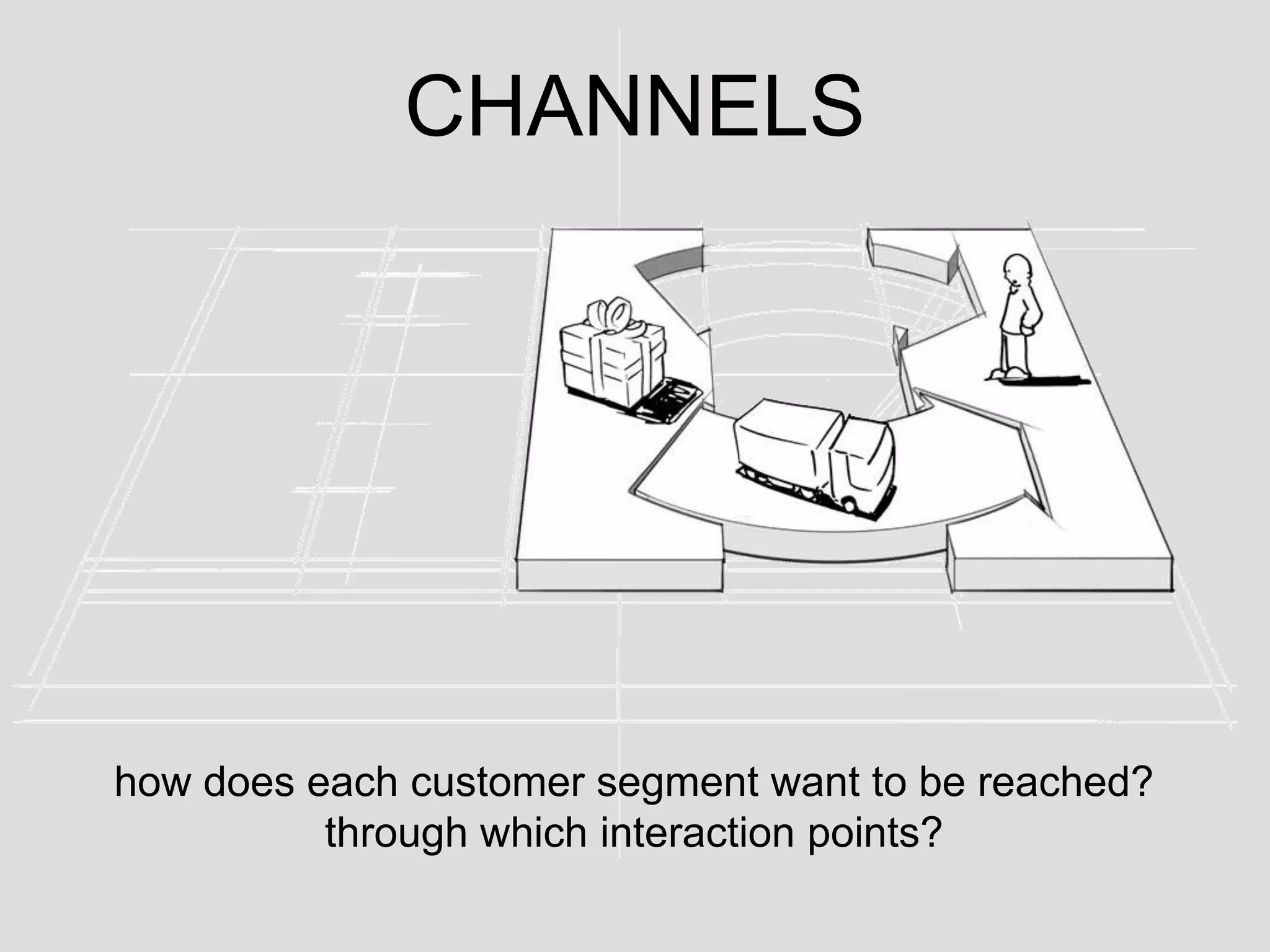 CHANNELS

how does each customer segment want to be reached?
through which interaction points?